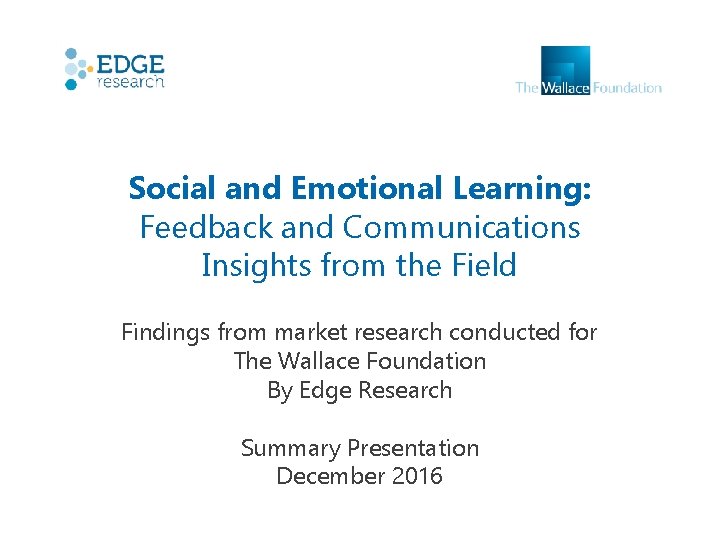 EDGE research

The Wallace Foundation

Social and Emotional Learning:
Feedback and Communications Insights from the Field

Findings from market research conducted for The Wallace Foundation
By Edge Research

Summary Presentation
December 2016